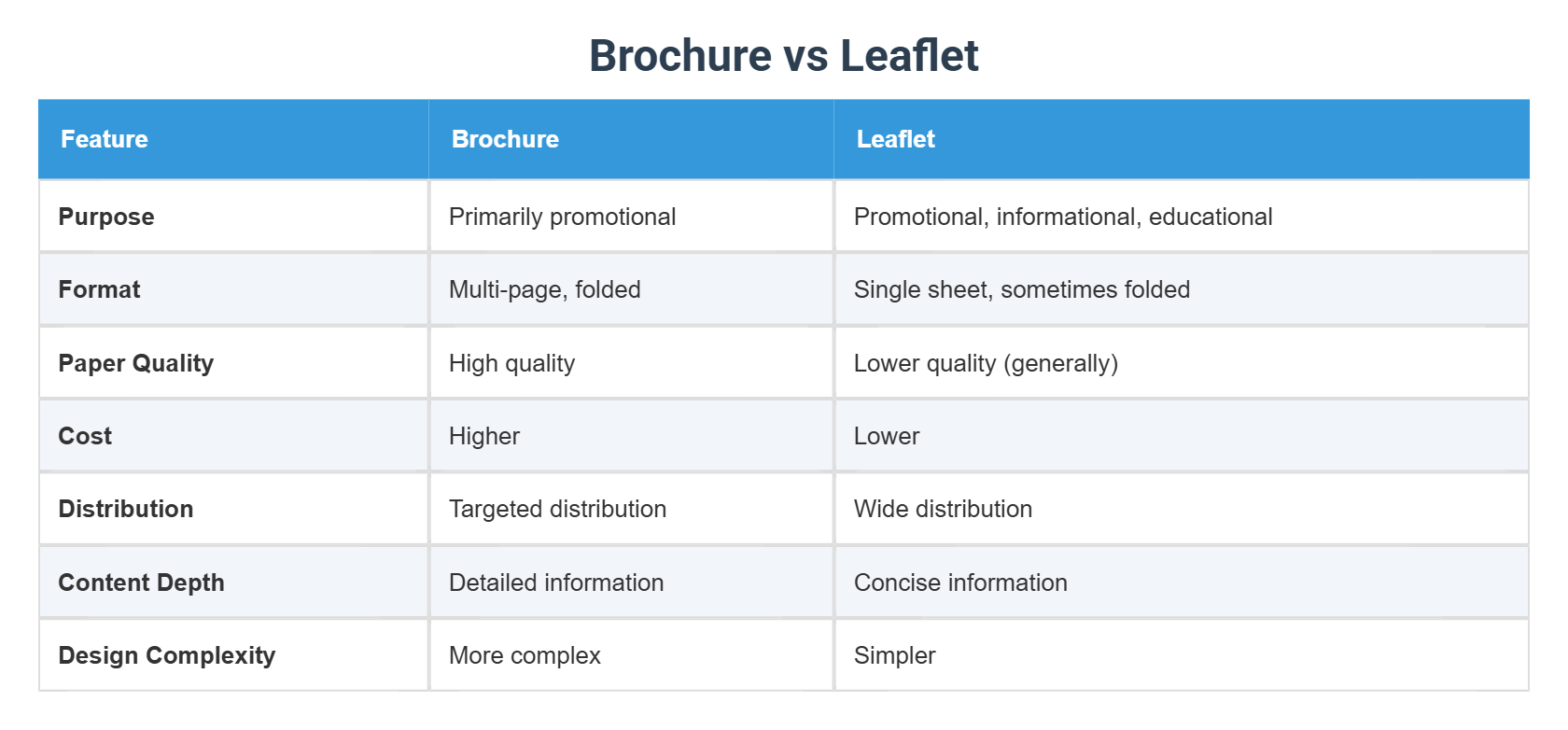 Brochure vs Leaflet

| Feature | Brochure | Leaflet |
|---|---|---|
| Purpose | Primarily promotional | Promotional, informational, educational |
| Format | Multi-page, folded | Single sheet, sometimes folded |
| Paper Quality | High quality | Lower quality (generally) |
| Cost | Higher | Lower |
| Distribution | Targeted distribution | Wide distribution |
| Content Depth | Detailed information | Concise information |
| Design Complexity | More complex | Simpler |